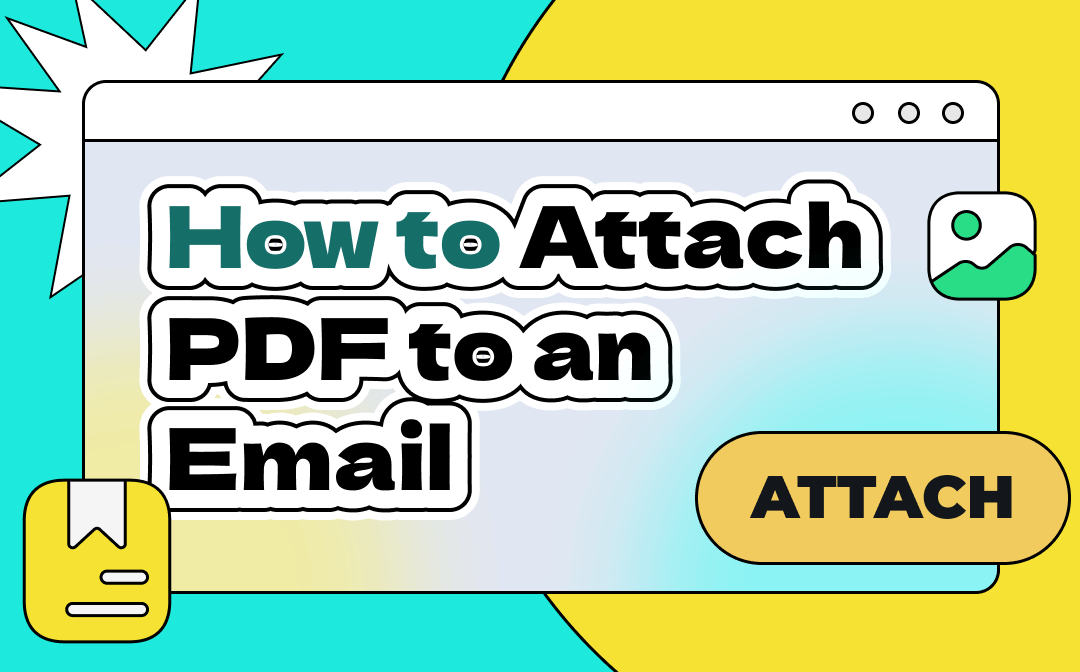 How to Attach PDF to an Email

ATTACH